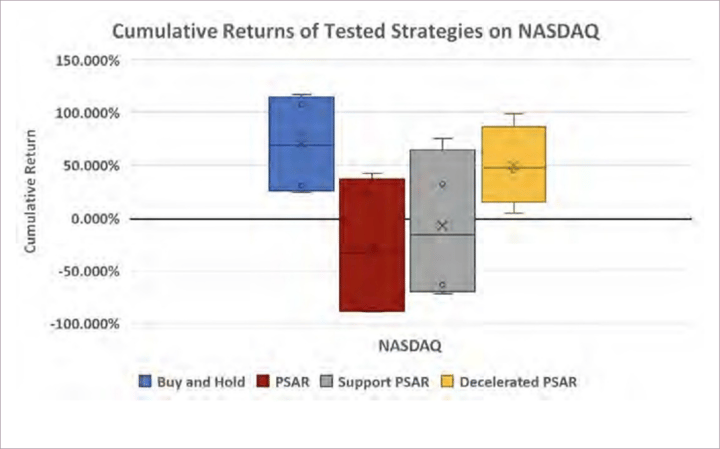 Cumulative Returns of Tested Strategies on NASDAQ

150.000%
100.000%
50.000%
0.000%
-50.000%
-100.000%

Cumulative Return

NASDAQ

Buy and Hold
PSAR
Support PSAR
Decelerated PSAR